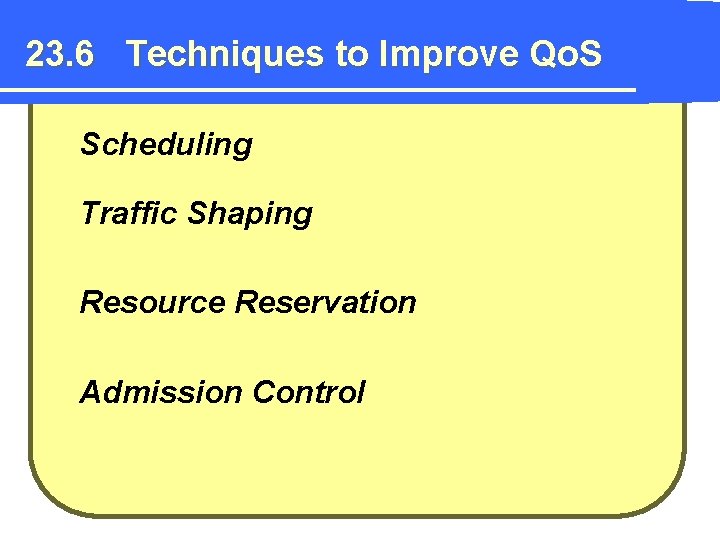 23.6 Techniques to Improve QoS

Scheduling

Traffic Shaping

Resource Reservation

Admission Control